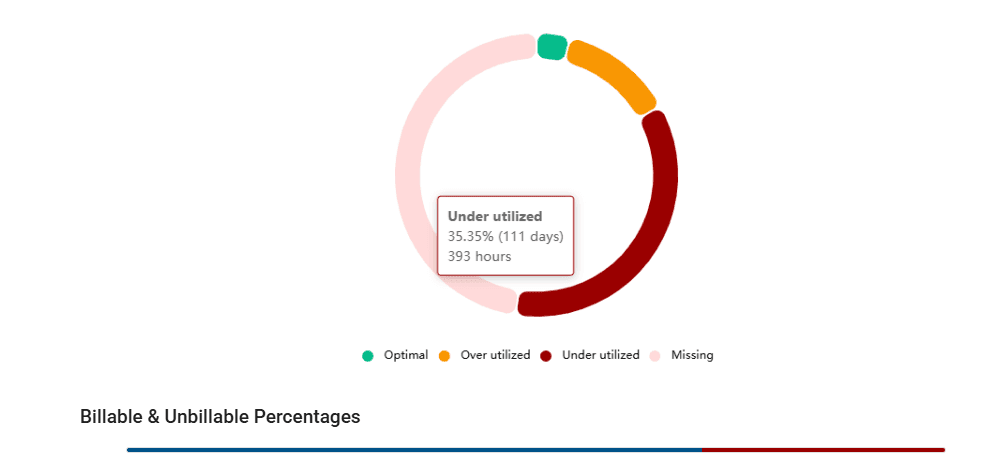 Under utilized
35.35% (111 days)
393 hours

Optimal Over utilized Under utilized Missing

Billable & Unbillable Percentages